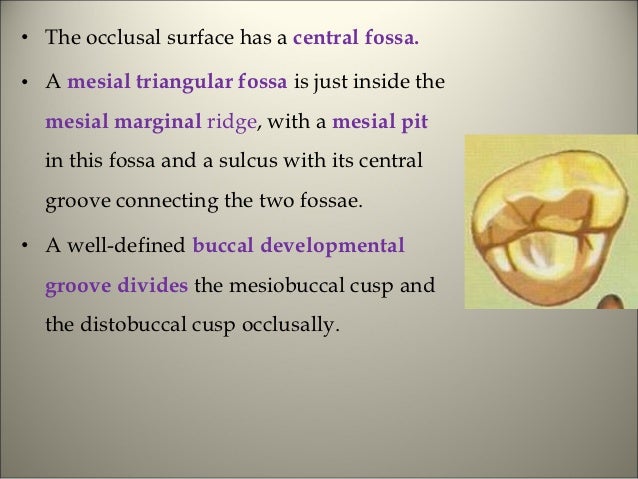 • The occlusal surface has a central fossa.

• A mesial triangular fossa is just inside the mesial marginal ridge, with a mesial pit in this fossa and a sulcus with its central groove connecting the two fossae.

• A well-defined buccal developmental groove divides the mesiobuccal cusp and the distobuccal cusp occlusally.